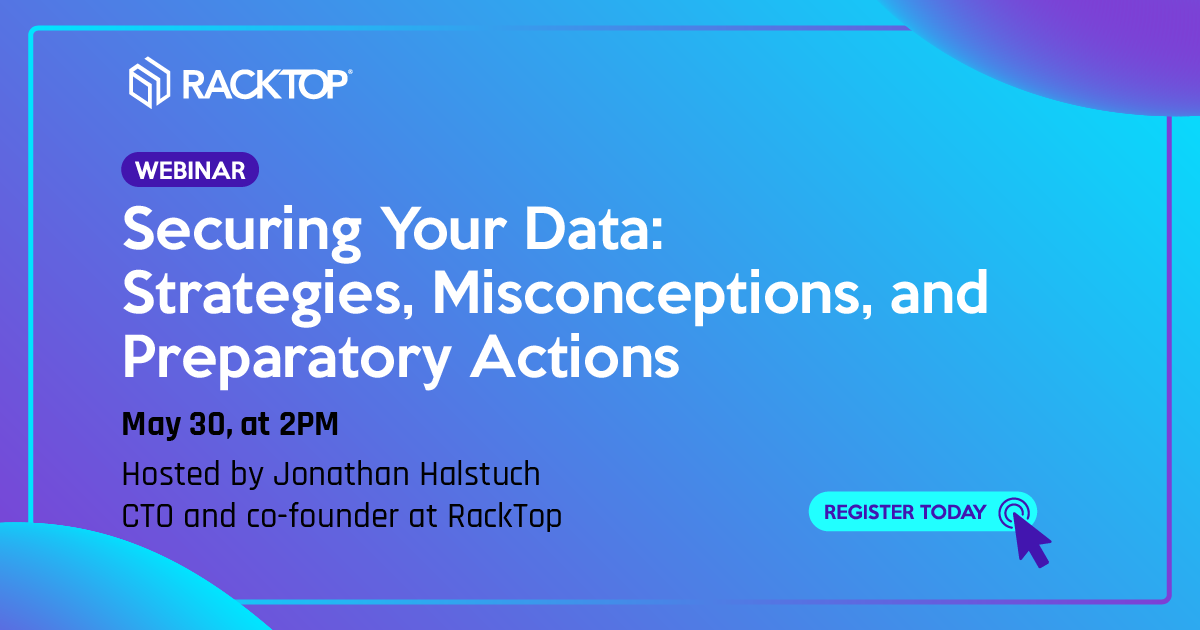 RACKTOP®

WEBINAR

Securing Your Data: Strategies, Misconceptions, and Preparatory Actions

May 30, at 2PM

Hosted by Jonathan Halstuch
CTO and co-founder at RackTop

REGISTER TODAY